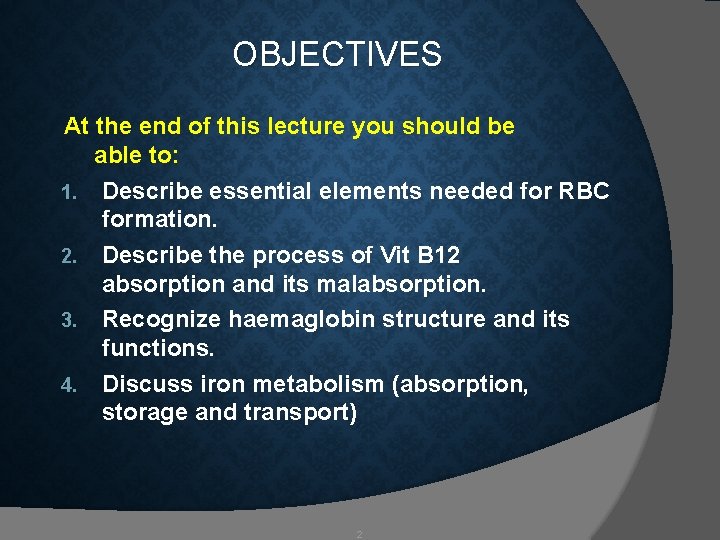 OBJECTIVES

At the end of this lecture you should be able to:

1. Describe essential elements needed for RBC formation.
2. Describe the process of Vit B12 absorption and its malabsorption.
3. Recognize haemaglobin structure and its functions.
4. Discuss iron metabolism (absorption, storage and transport)

2